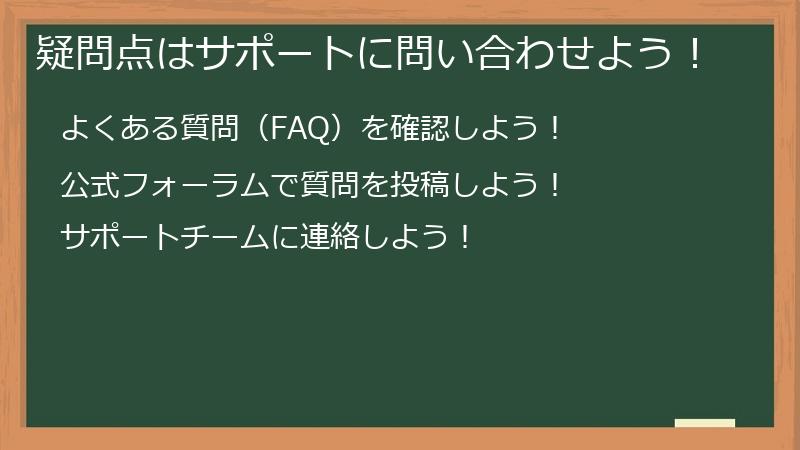 疑問点はサポートに問い合わせよう！

よくある質問（FAQ）を確認しよう！

公式フォーラムで質問を投稿しよう！

サポートチームに連絡しよう！